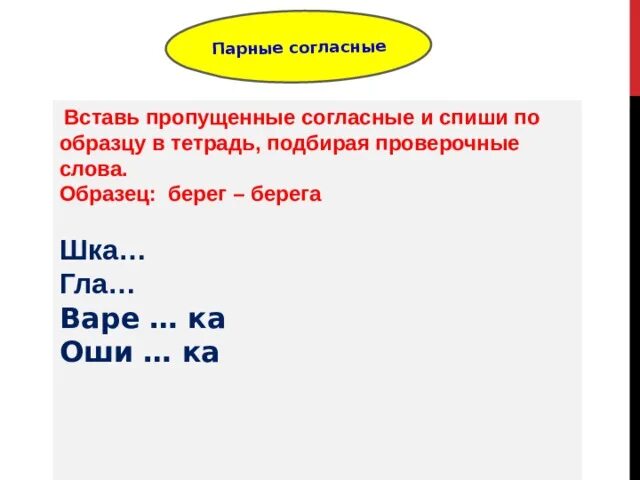 Парные согласные

Вставь пропущенные согласные и спиши по образцу в тетрадь, подбирая проверочные слова.
Образец: берег – берега

Шка…
Гла…
Варе … ка
Оши … ка